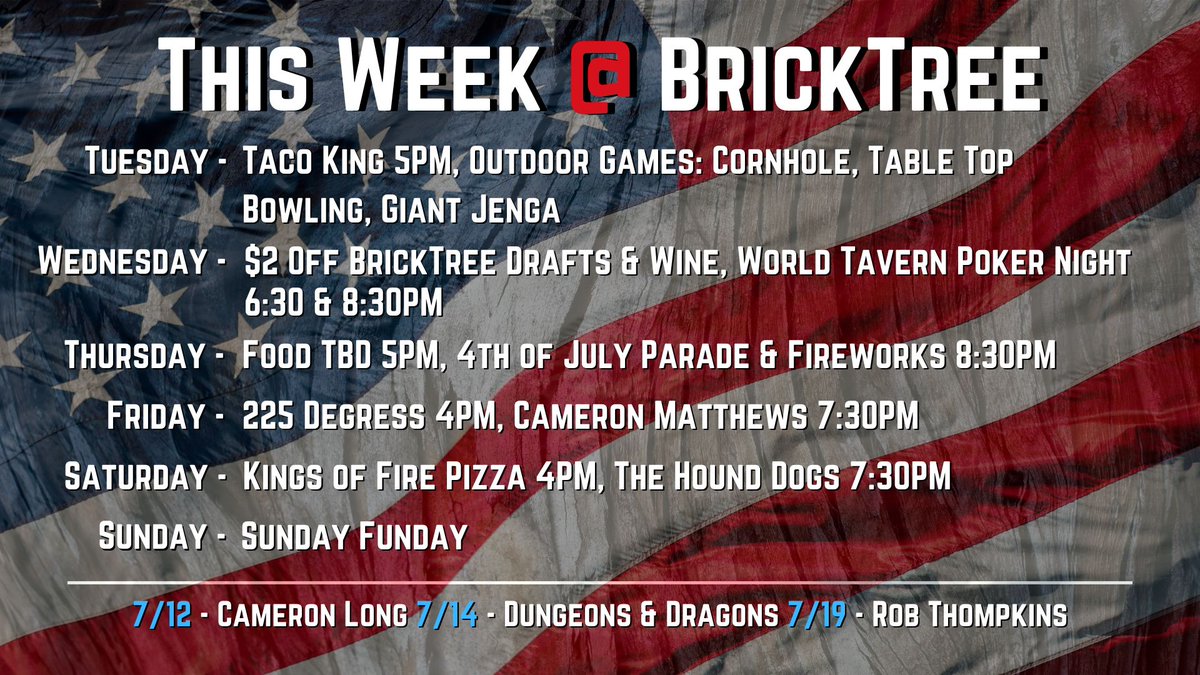 This Week @ BrickTree

Tuesday - Taco King 5PM, Outdoor Games: Cornhole, Table Top Bowling, Giant Jenga

Wednesday - $2 Off BrickTree Drafts & Wine, World Tavern Poker Night 6:30 & 8:30PM

Thursday - Food TBD 5PM, 4th of July Parade & Fireworks 8:30PM

Friday - 225 Degress 4PM, Cameron Matthews 7:30PM

Saturday - Kings of Fire Pizza 4PM, The Hound Dogs 7:30PM

Sunday - Sunday Funday

7/12 - Cameron Long 7/14 - Dungeons & Dragons 7/19 - Rob Thompkins